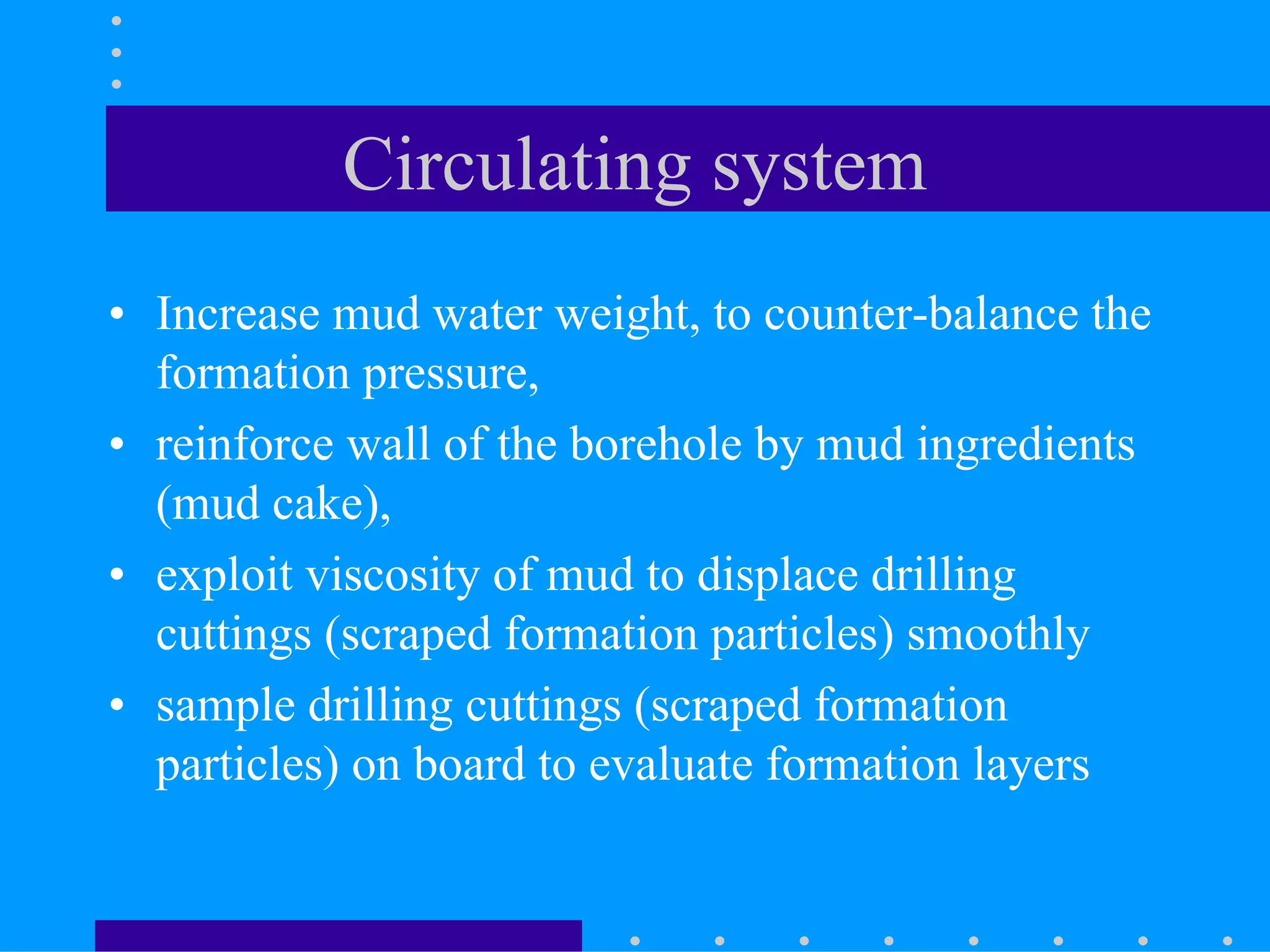 Circulating system

• Increase mud water weight, to counter-balance the formation pressure,
• reinforce wall of the borehole by mud ingredients (mud cake),
• exploit viscosity of mud to displace drilling cuttings (scraped formation particles) smoothly
• sample drilling cuttings (scraped formation particles) on board to evaluate formation layers